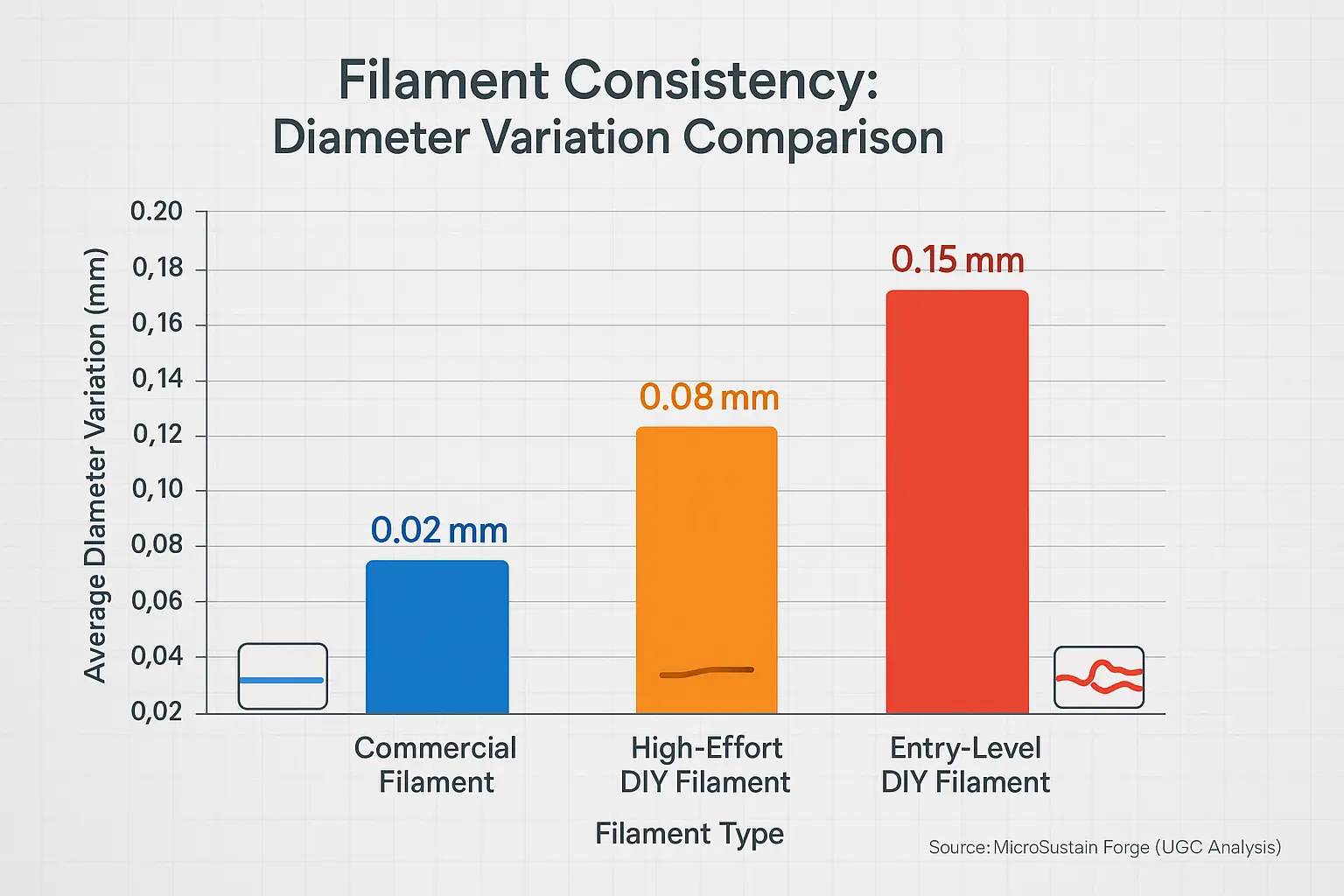 Filament Consistency:
Diameter Variation Comparison

Average Dlameter Variation (mm)

0.20
0,18
0,16
0,14
0,12
0,10
0,08
0,06
0,04
0,02

0.02 mm
0.08 mm
0.15 mm

Commercial Filament
High-Effort DIY Filament
Entry-Level DIY Filament

Filament Type

Source: MicroSustain Forge (UGC Analysis)